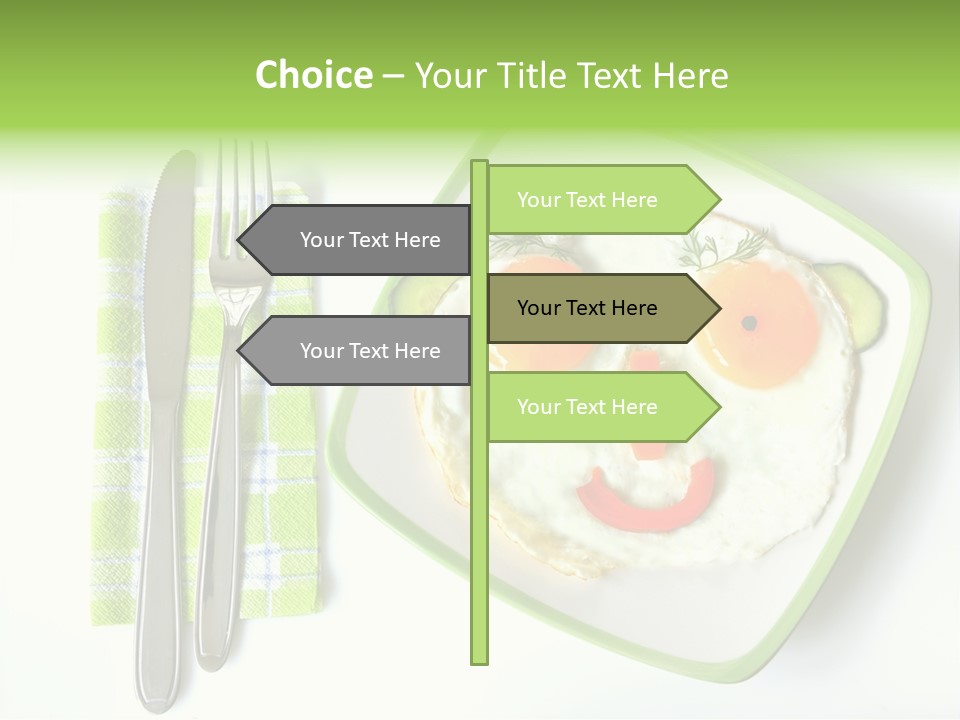 Choice – Your Title Text Here

Your Text Here

Your Text Here

Your Text Here

Your Text Here

Your Text Here